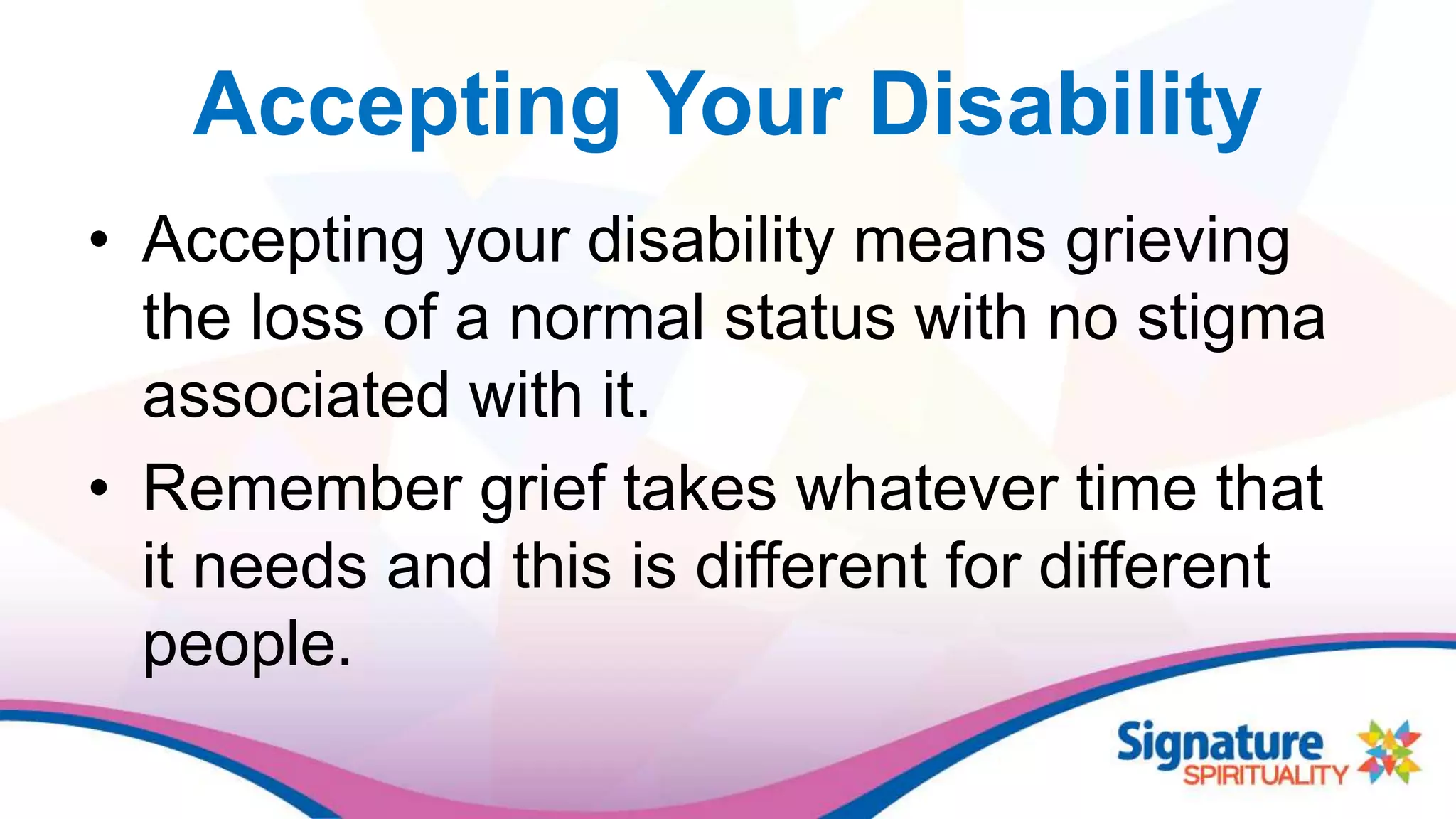 Accepting Your Disability

• Accepting your disability means grieving the loss of a normal status with no stigma associated with it.

• Remember grief takes whatever time that it needs and this is different for different people.

Signature SPIRITUALITY